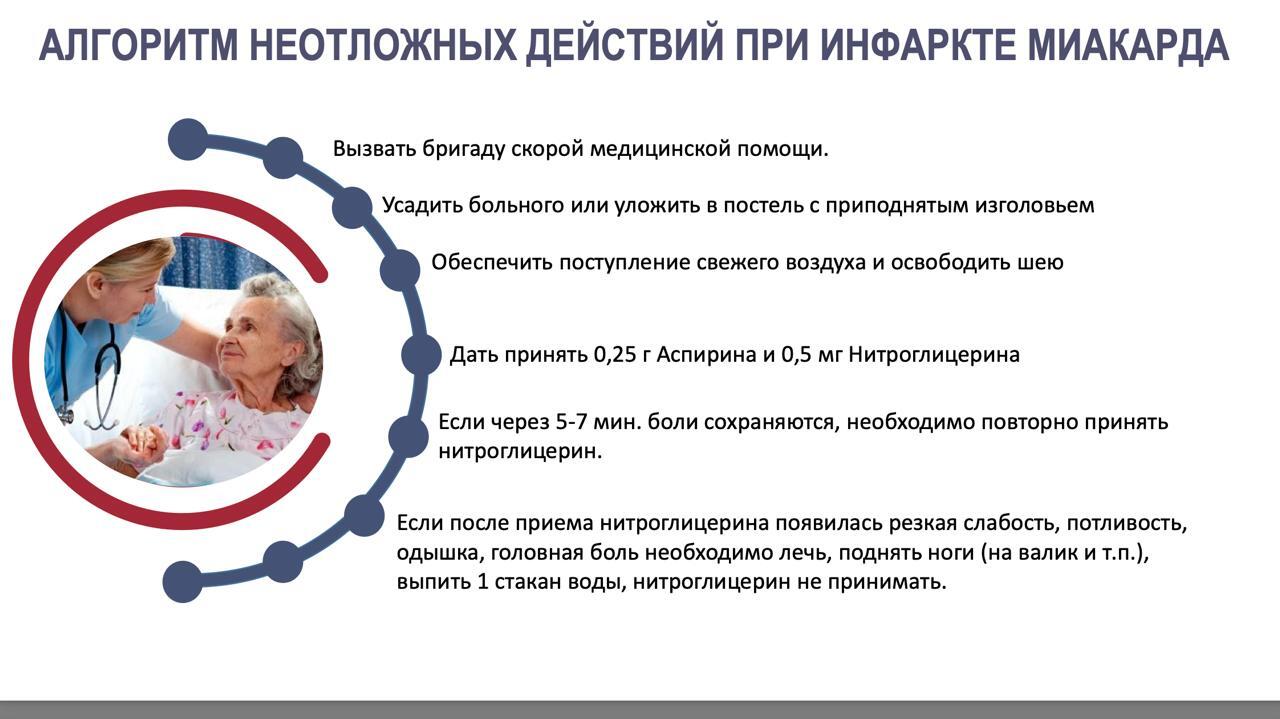 АЛГОРИТМ НЕОТЛОЖНЫХ ДЕЙСТВИЙ ПРИ ИНФАРКТЕ МИАКАРДА

Вызвать бригаду скорой медицинской помощи.

Усадить больного или уложить в постель с приподнятым изголовьем

Обеспечить поступление свежего воздуха и освободить шею

Дать принять 0,25 г Аспирина и 0,5 мг Нитроглицерина

Если через 5-7 мин. боли сохраняются, необходимо повторно принять нитроглицерин.

Если после приема нитроглицерина появилась резкая слабость, потливость, одышка, головная боль необходимо лечь, поднять ноги (на валик и т.п.), выпить 1 стакан воды, нитроглицерин не принимать.